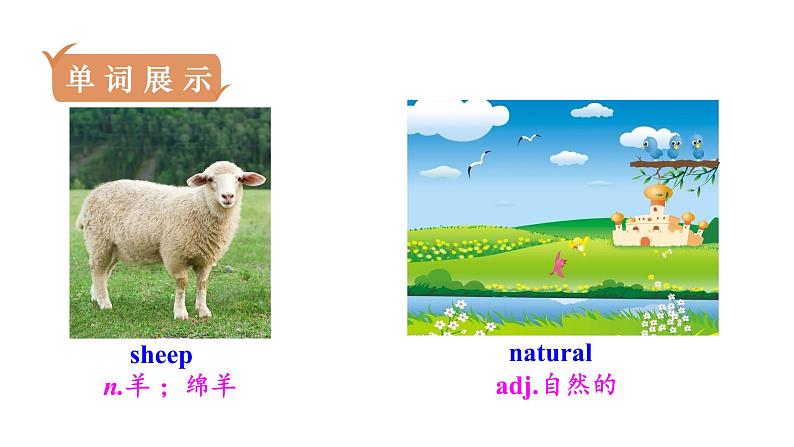 单词展示

sheep
n.羊；绵羊

natural
adj.自然的